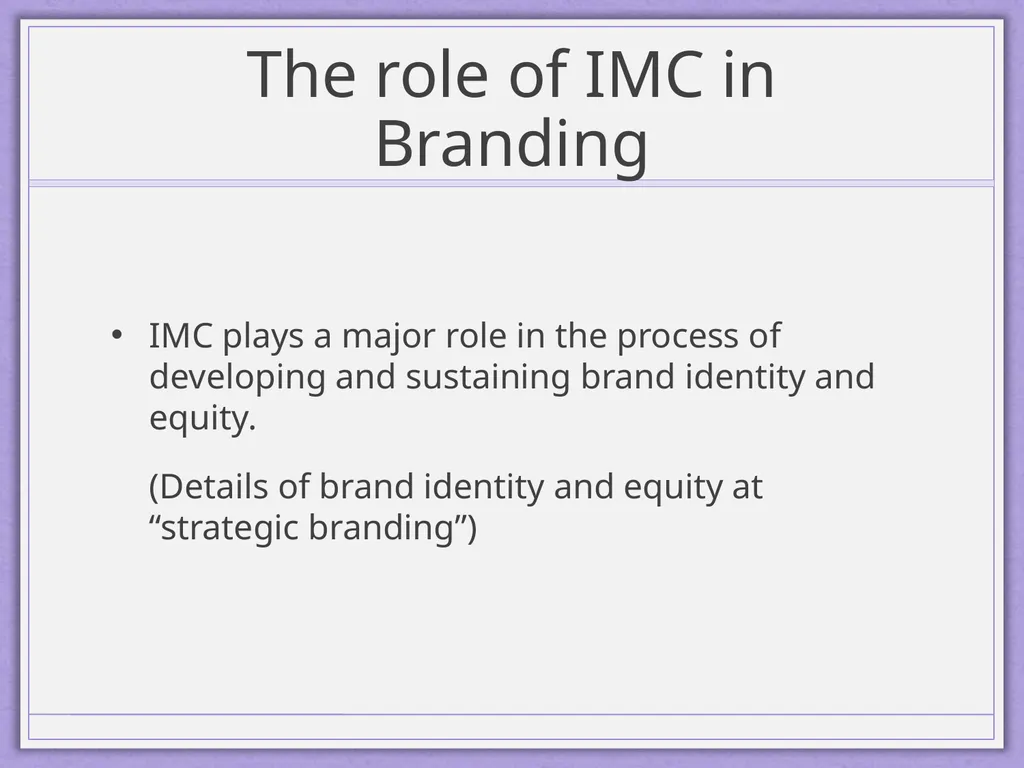 The role of IMC in Branding

• IMC plays a major role in the process of developing and sustaining brand identity and equity.

(Details of brand identity and equity at “strategic branding”)